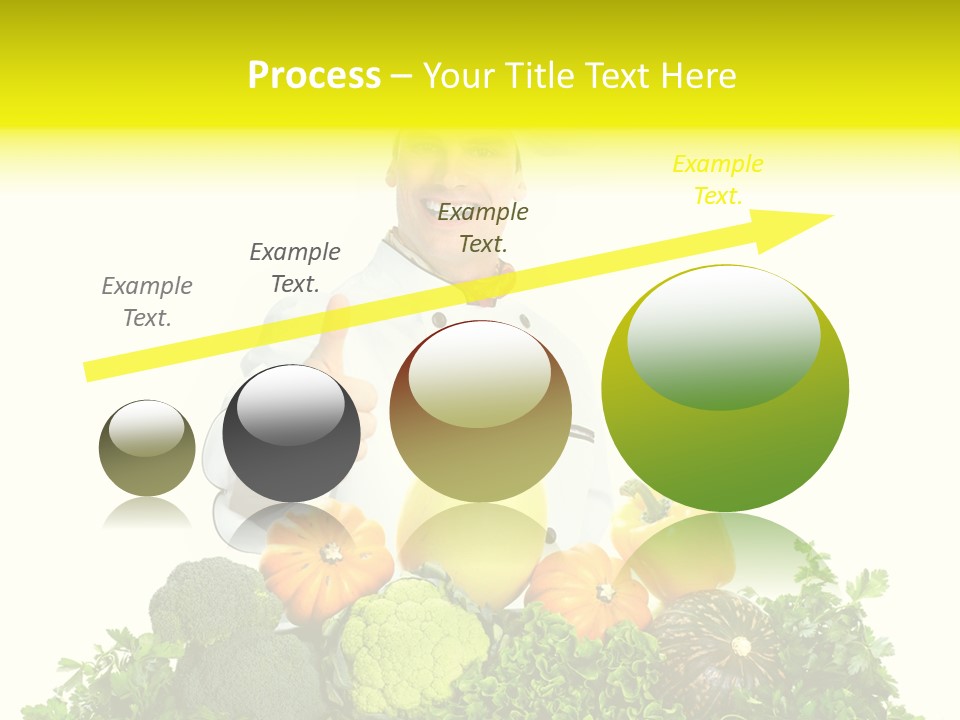 Process – Your Title Text Here

Example Text.

Example Text.

Example Text.

Example Text.